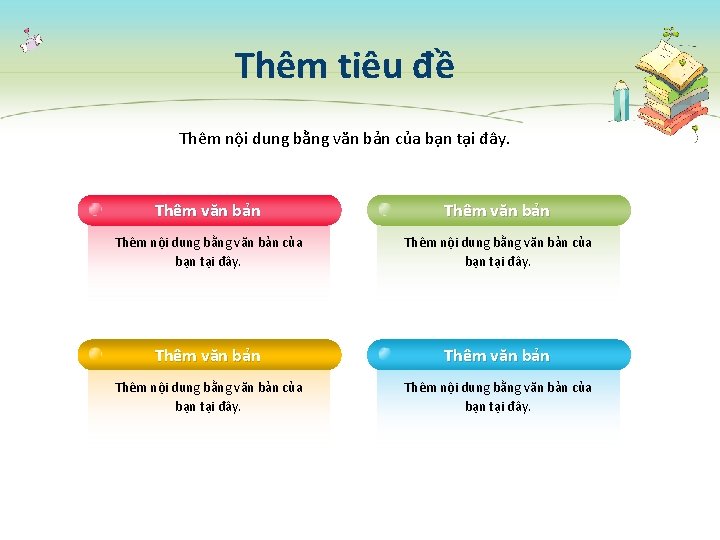 Thêm tiêu đề

Thêm nội dung bằng văn bản của bạn tại đây.

Thêm văn bản

Thêm nội dung bằng văn bản của bạn tại đây.

Thêm văn bản

Thêm nội dung bằng văn bản của bạn tại đây.

Thêm văn bản

Thêm nội dung bằng văn bản của bạn tại đây.

Thêm văn bản

Thêm nội dung bằng văn bản của bạn tại đây.